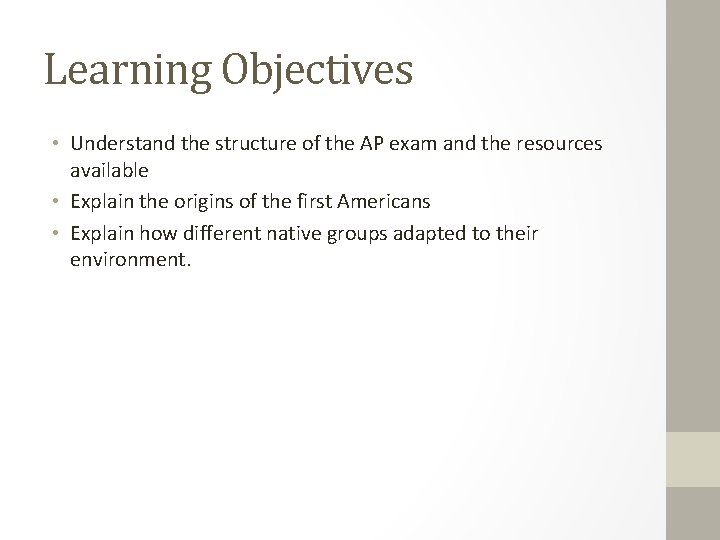 Learning Objectives

• Understand the structure of the AP exam and the resources available
• Explain the origins of the first Americans
• Explain how different native groups adapted to their environment.